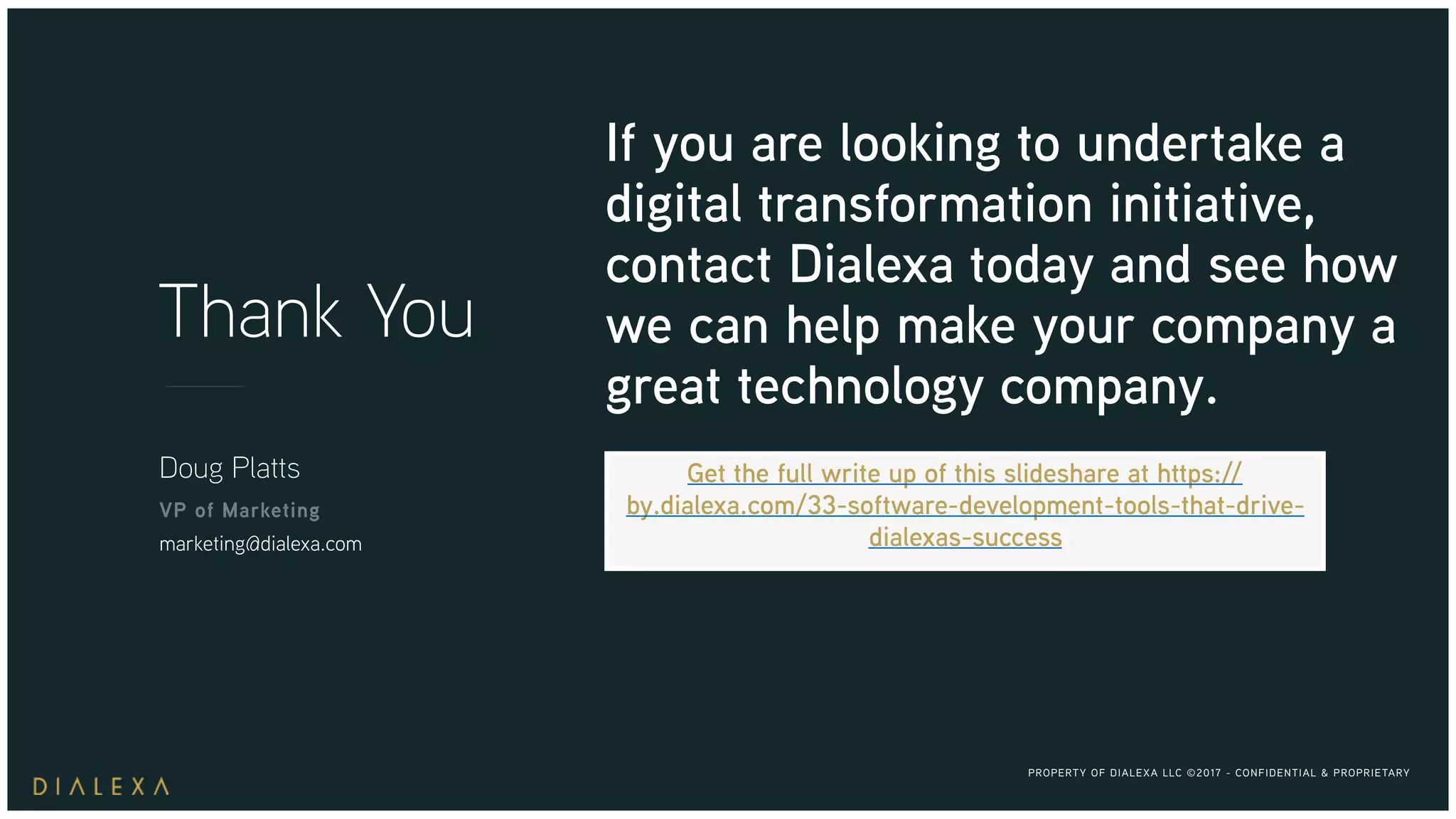 Thank You

Doug Platts

VP of Marketing

marketing@dialexa.com

If you are looking to undertake a digital transformation initiative, contact Dialexa today and see how we can help make your company a great technology company.

Get the full write up of this slideshare at https://by.dialexa.com/33-software-development-tools-that-drive-dialexas-success

DIALEXA

PROPERTY OF DIALEXA LLC ©2017 - CONFIDENTIAL & PROPRIETARY